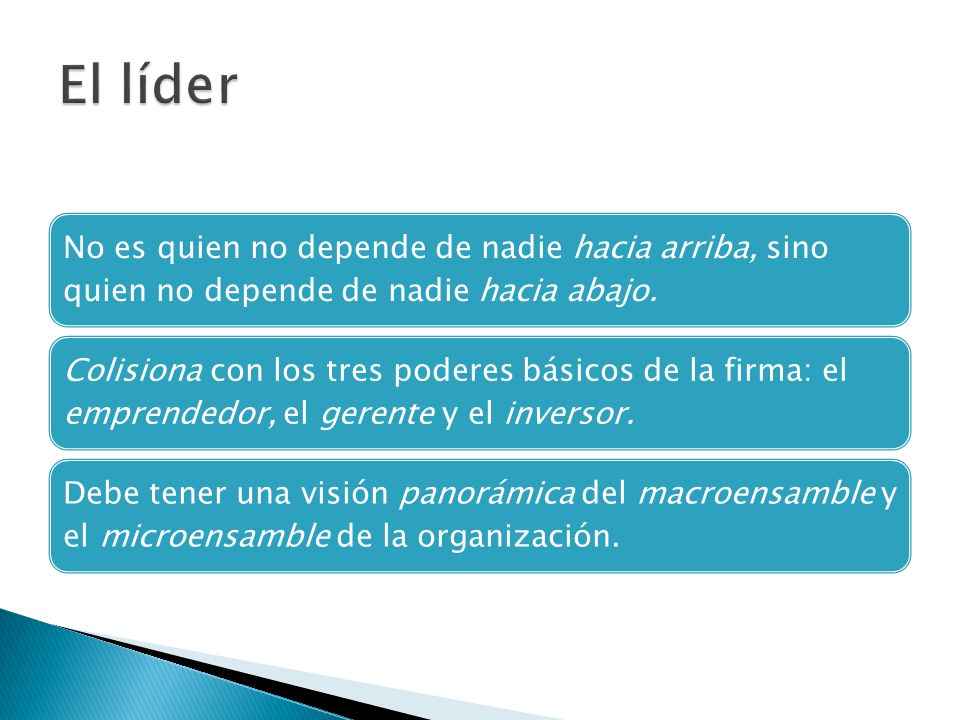 El líder

No es quien no depende de nadie hacia arriba, sino quien no depende de nadie hacia abajo.

Colisiona con los tres poderes básicos de la firma: el emprendedor, el gerente y el inversor.

Debe tener una visión panorámica del macroensamble y el microensamble de la organización.